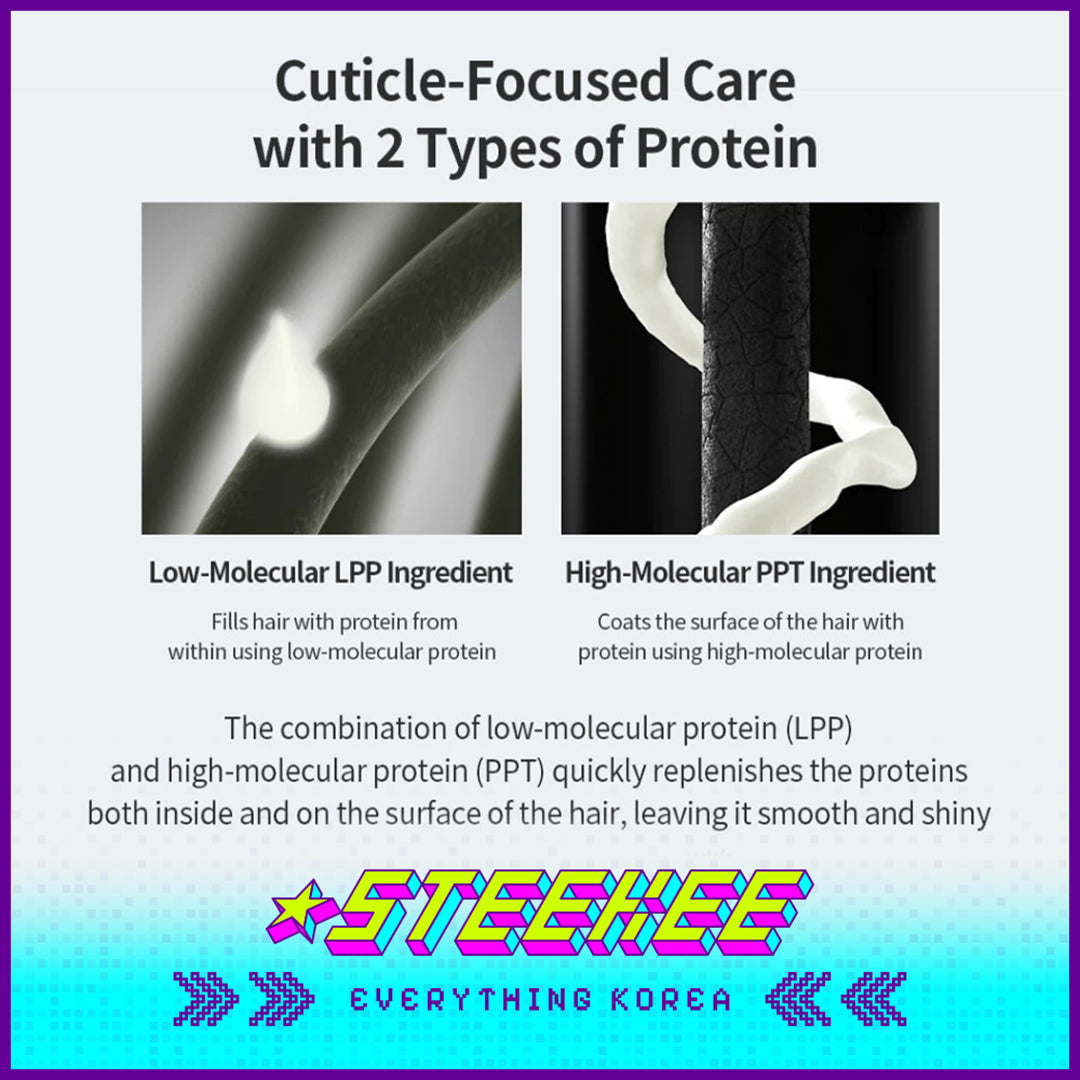 Cuticle-Focused Care with 2 Types of Protein

Low-Molecular LPP Ingredient

Fills hair with protein from within using low-molecular protein

High-Molecular PPT Ingredient

Coats the surface of the hair with protein using high-molecular protein

The combination of low-molecular protein (LPP) and high-molecular protein (PPT) quickly replenishes the proteins both inside and on the surface of the hair, leaving it smooth and shiny

STEEKEE

EVERYTHING KOREA